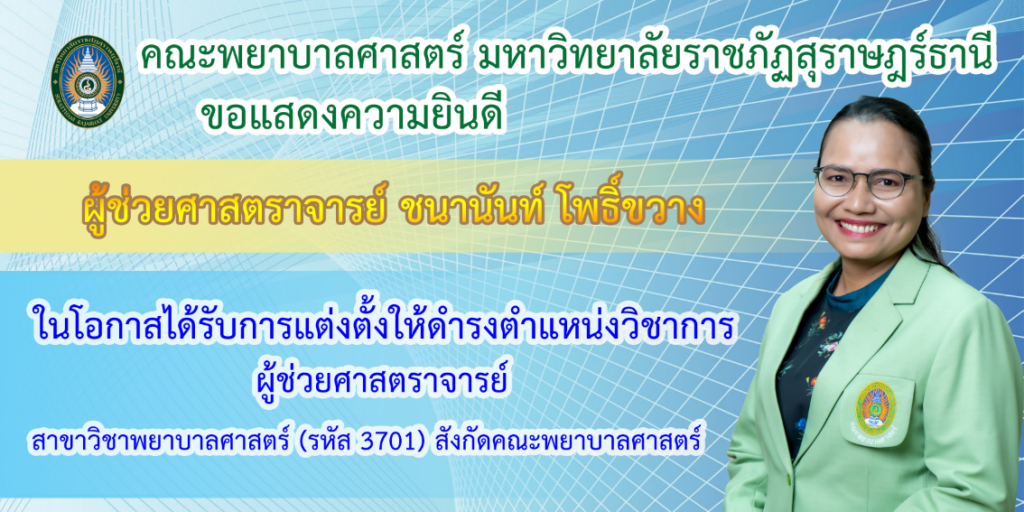 คณะพยาบาลศาสตร์ มหาวิทยาลัยราชภัฏสุราษฎร์ธานี
ขอแสดงความยินดี

ผู้ช่วยศาสตราจารย์ ชนานันท์ โพธิ์ขวาง

ในโอกาสได้รับการแต่งตั้งให้ดำรงตำแหน่งวิชาการ
ผู้ช่วยศาสตราจารย์
สาขาวิชาพยาบาลศาสตร์ (รหัส 3701) สังกัดคณะพยาบาลศาสตร์